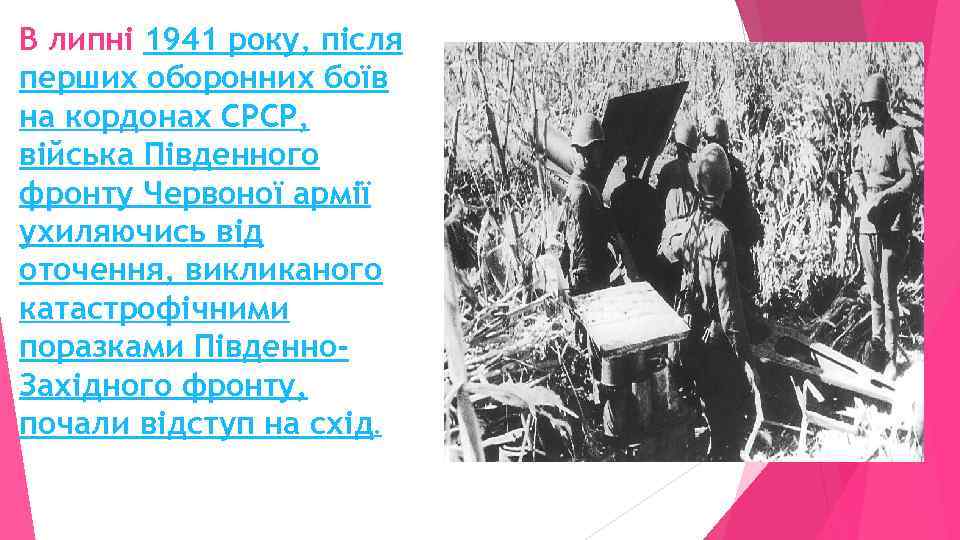 В липні 1941 року, після перших оборонних боїв на кордонах СРСР, війська Південного фронту Червоної армії ухиляючись від оточення, викликаного катастрофічними поразками Південно-Західного фронту, почали відступ на схід.